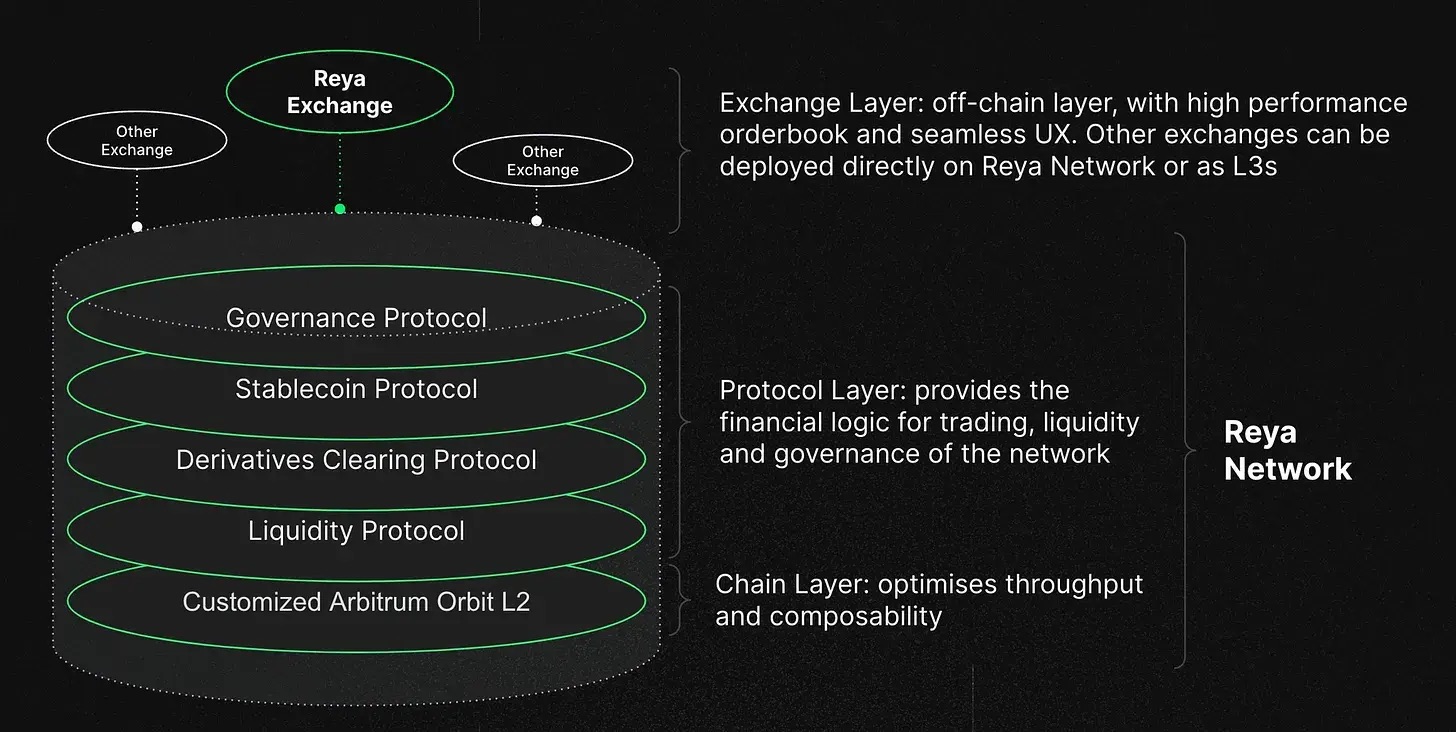 Other Exchange

Reya Exchange

Other Exchange

Exchange Layer: off-chain layer, with high performance orderbook and seamless UX. Other exchanges can be deployed directly on Reya Network or as L3s

Governance Protocol

Stablecoin Protocol

Derivatives Clearing Protocol

Liquidity Protocol

Customized Arbitrum Orbit L2

Protocol Layer: provides the financial logic for trading, liquidity and governance of the network

Chain Layer: optimises throughput and composability

Reya Network